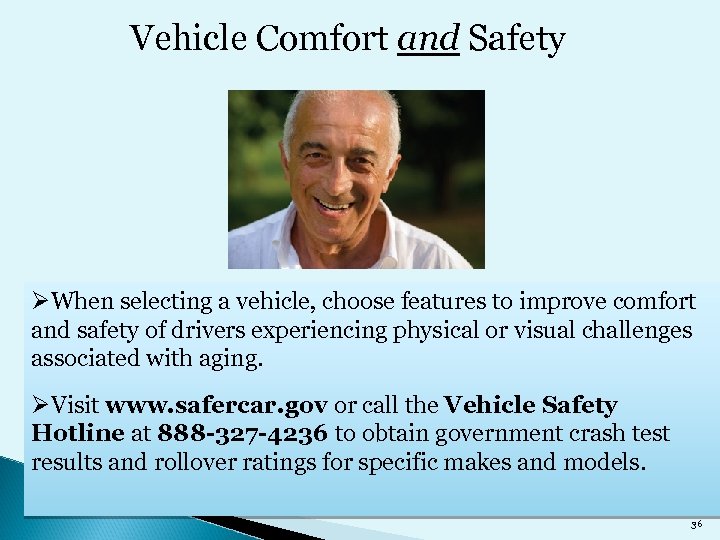 Vehicle Comfort and Safety

➢When selecting a vehicle, choose features to improve comfort and safety of drivers experiencing physical or visual challenges associated with aging.

➢Visit www.safercar.gov or call the Vehicle Safety Hotline at 888-327-4236 to obtain government crash test results and rollover ratings for specific makes and models.

36